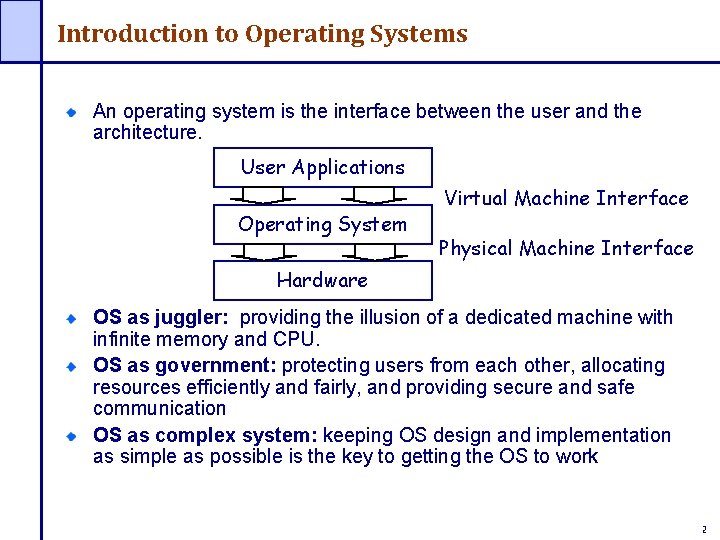 Introduction to Operating Systems

An operating system is the interface between the user and the architecture.

User Applications

Virtual Machine Interface

Operating System

Physical Machine Interface

Hardware

OS as juggler: providing the illusion of a dedicated machine with infinite memory and CPU.

OS as government: protecting users from each other, allocating resources efficiently and fairly, and providing secure and safe communication

OS as complex system: keeping OS design and implementation as simple as possible is the key to getting the OS to work

2